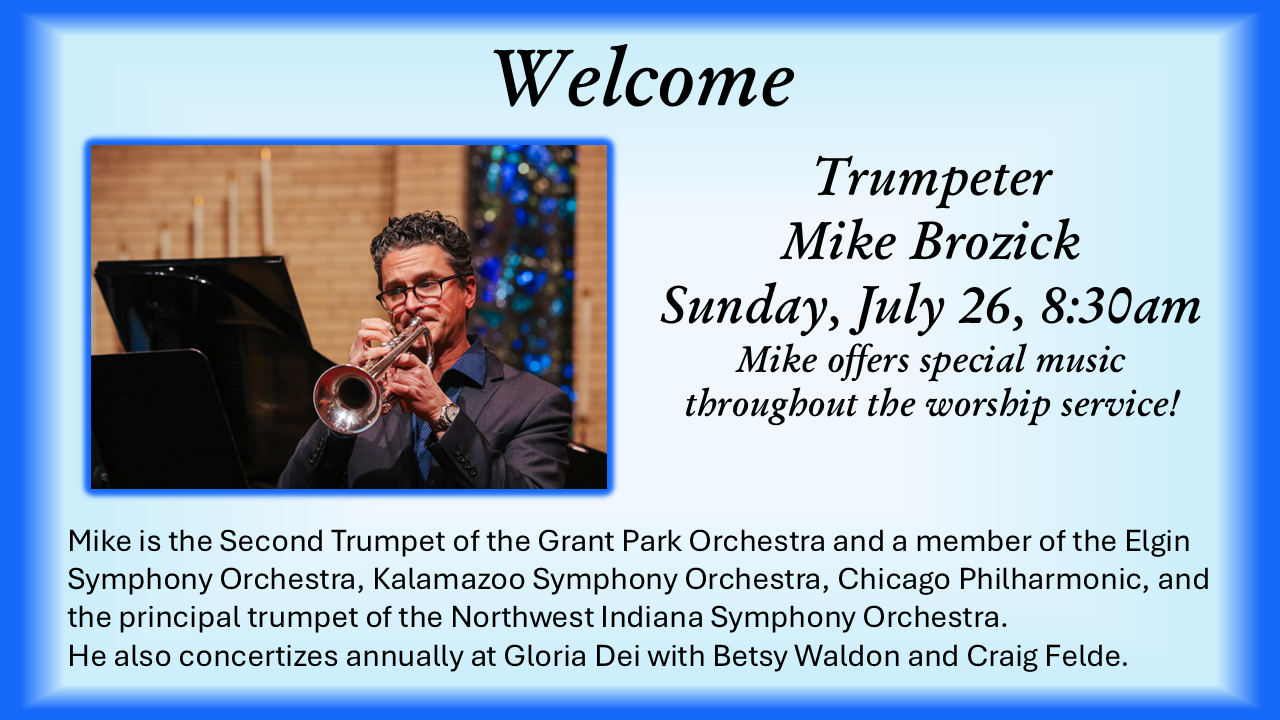 Welcome

Trumpeter
Mike Brozick
Sunday, July 26, 8:30am
Mike offers special music throughout the worship service!

Mike is the Second Trumpet of the Grant Park Orchestra and a member of the Elgin Symphony Orchestra, Kalamazoo Symphony Orchestra, Chicago Philharmonic, and the principal trumpet of the Northwest Indiana Symphony Orchestra.
He also concertizes annually at Gloria Dei with Betsy Waldon and Craig Felde.